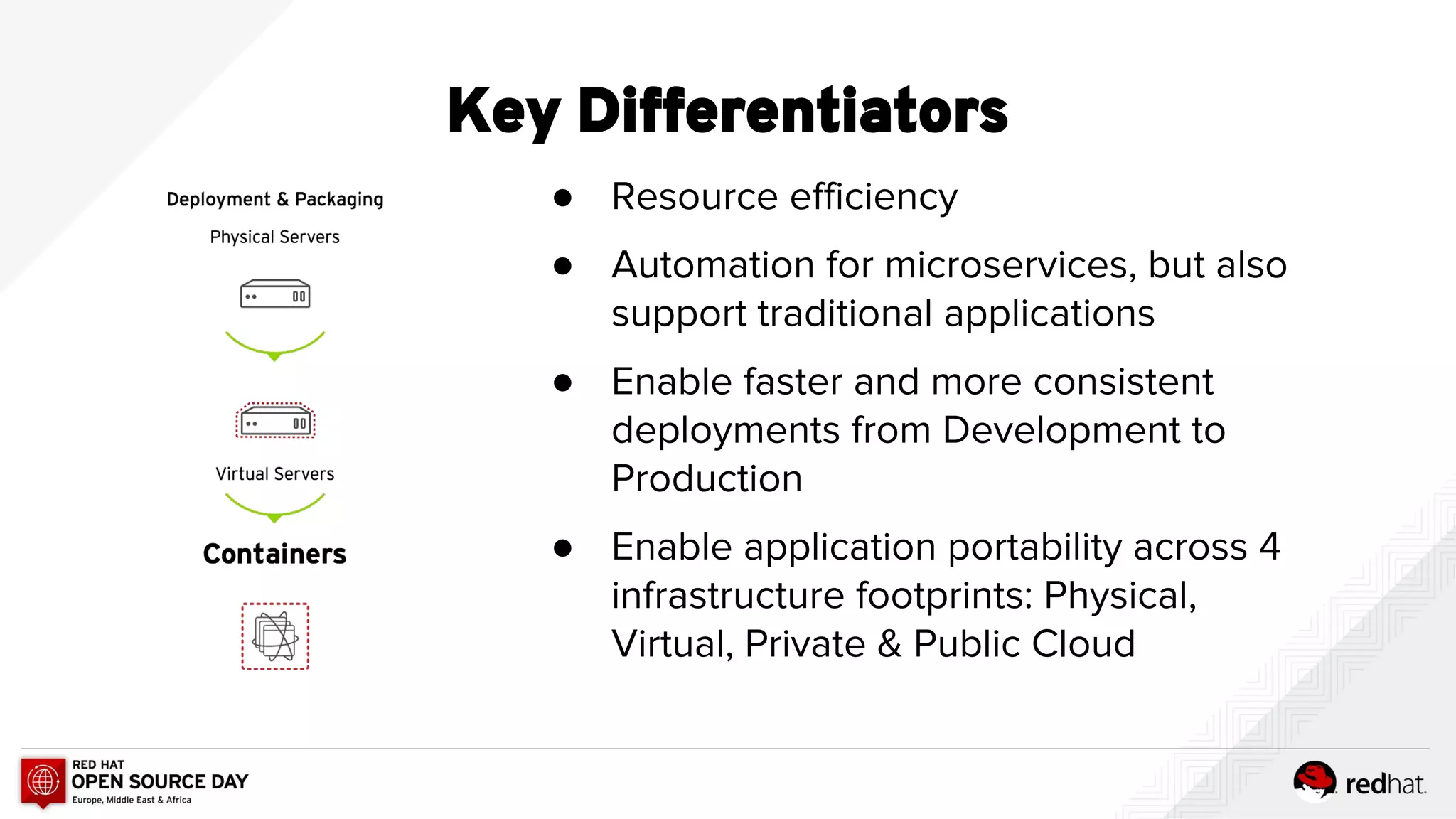 Key Differentiators

Deployment & Packaging

Physical Servers

Virtual Servers

Containers

● Resource efficiency

● Automation for microservices, but also support traditional applications

● Enable faster and more consistent deployments from Development to Production

● Enable application portability across 4 infrastructure footprints: Physical, Virtual, Private & Public Cloud

RED HAT
OPEN SOURCE DAY
Europe, Middle East & Africa

redhat.